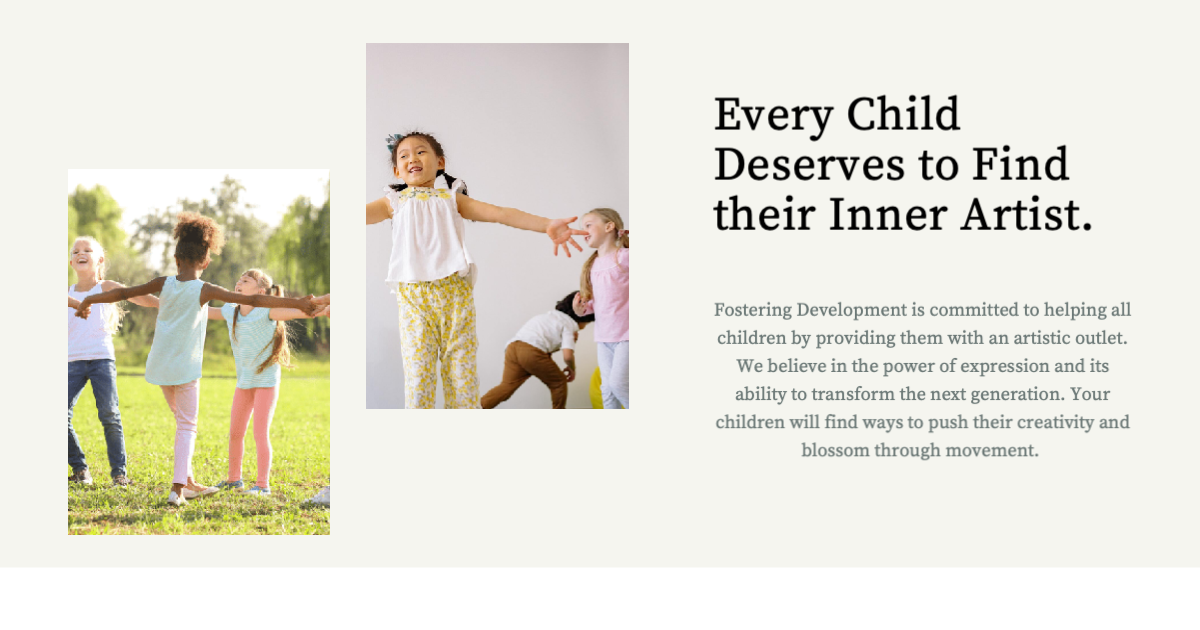 Every Child Deserves to Find their Inner Artist.

Fostering Development is committed to helping all children by providing them with an artistic outlet. We believe in the power of expression and its ability to transform the next generation. Your children will find ways to push their creativity and blossom through movement.